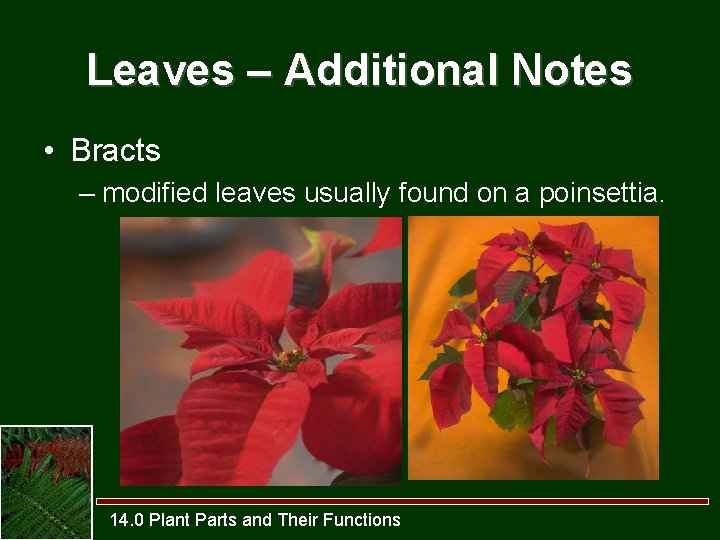 Leaves – Additional Notes

• Bracts

– modified leaves usually found on a poinsettia.

14.0 Plant Parts and Their Functions